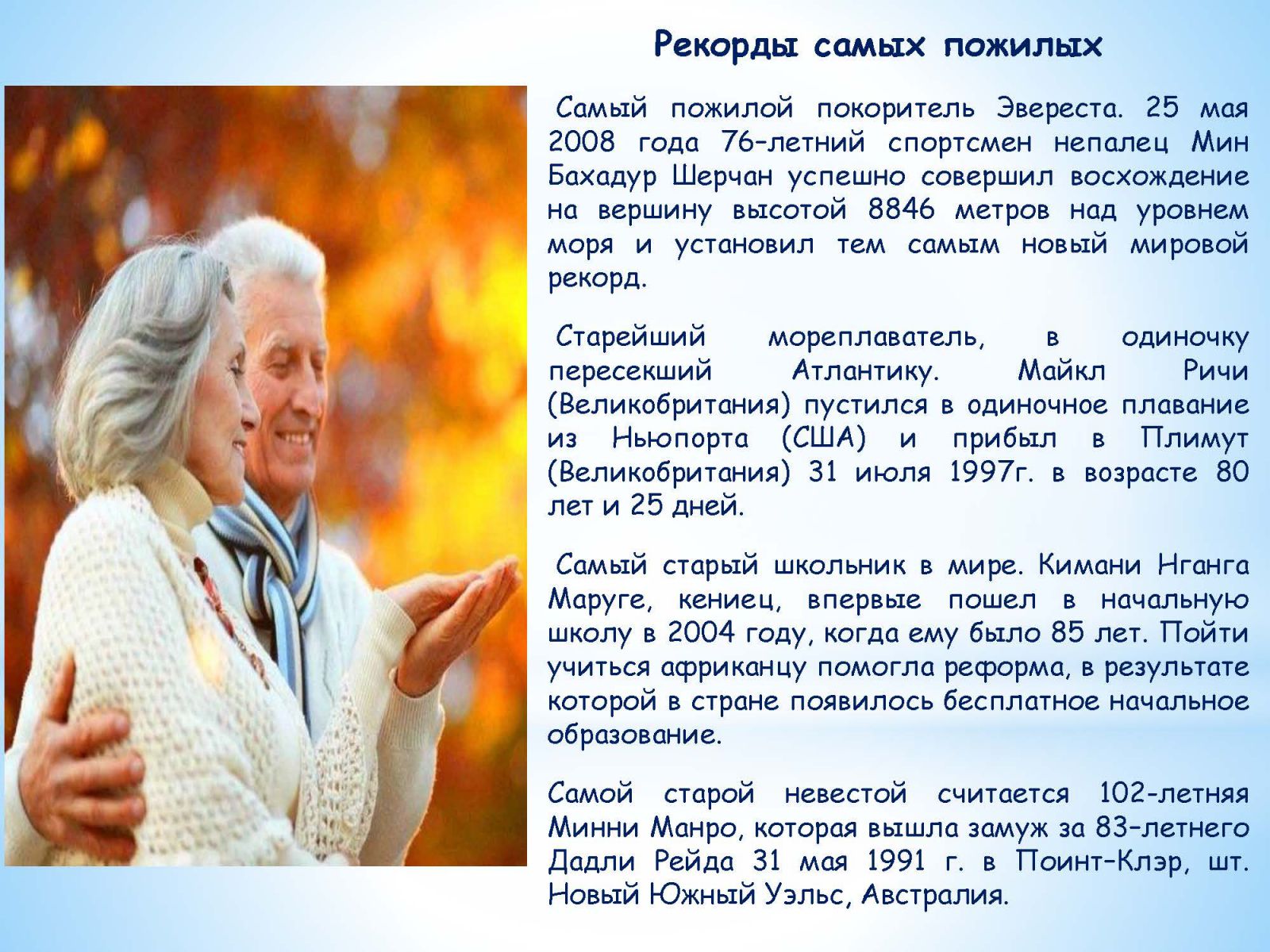 Рекорды самых пожилых

Самый пожилой покоритель Эвереста. 25 мая 2008 года 76–летний спортсмен непалец Мин Бахадур Шерчан успешно совершил восхождение на вершину высотой 8846 метров над уровнем моря и установил тем самым новый мировой рекорд.

Старейший мореплаватель, в одиночку пересекший Атлантику. Майкл Ричи (Великобритания) пустился в одиночное плавание из Ньюпорта (США) и прибыл в Плимут (Великобритания) 31 июля 1997г. в возрасте 80 лет и 25 дней.

Самый старый школьник в мире. Кимани Нганга Маруге, кениец, впервые пошел в начальную школу в 2004 году, когда ему было 85 лет. Пойти учиться африканцу помогла реформа, в результате которой в стране появилось бесплатное начальное образование.

Самой старой невестой считается 102-летняя Минни Манро, которая вышла замуж за 83–летнего Дадли Рейда 31 мая 1991 г. в Поинт–Клэр, шт. Новый Южный Уэльс, Австралия.